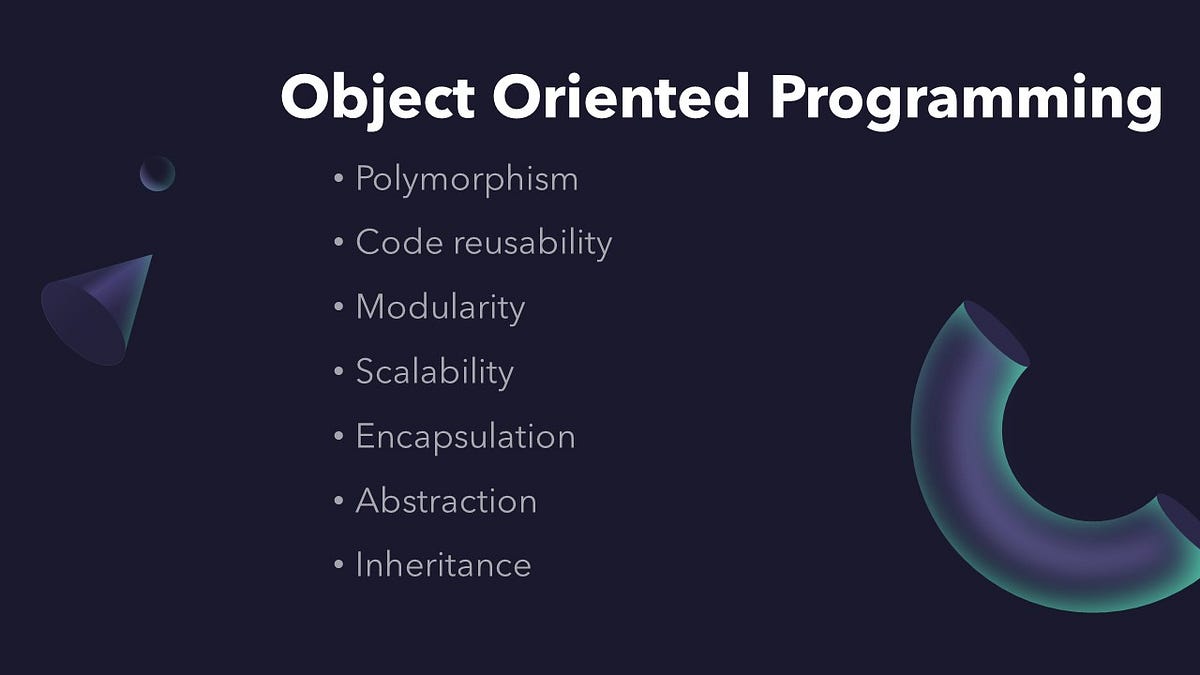 Object Oriented Programming

• Polymorphism
• Code reusability
• Modularity
• Scalability
• Encapsulation
• Abstraction
• Inheritance